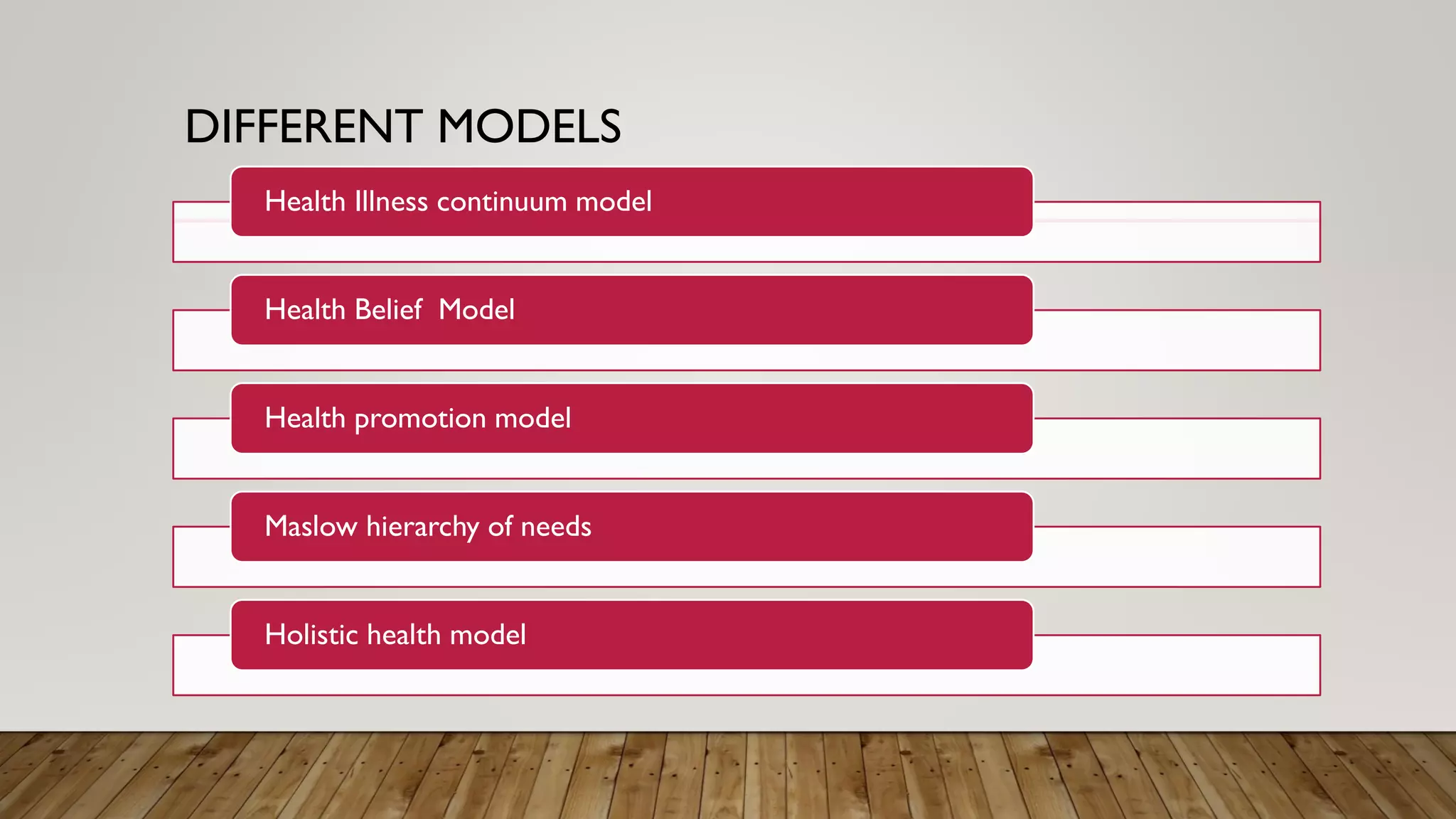 DIFFERENT MODELS

Health Illness continuum model

Health Belief Model

Health promotion model

Maslow hierarchy of needs

Holistic health model